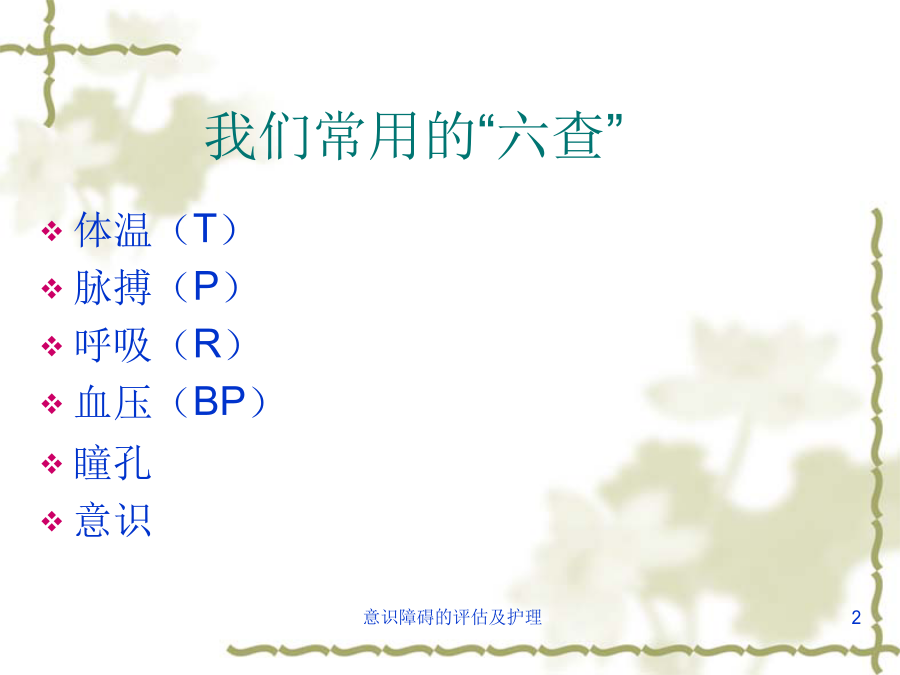 我们常用的“六查”

❖ 体温（T）
❖ 脉搏（P）
❖ 呼吸（R）
❖ 血压（BP）
❖ 瞳孔
❖ 意识

意识障碍的评估及护理

2